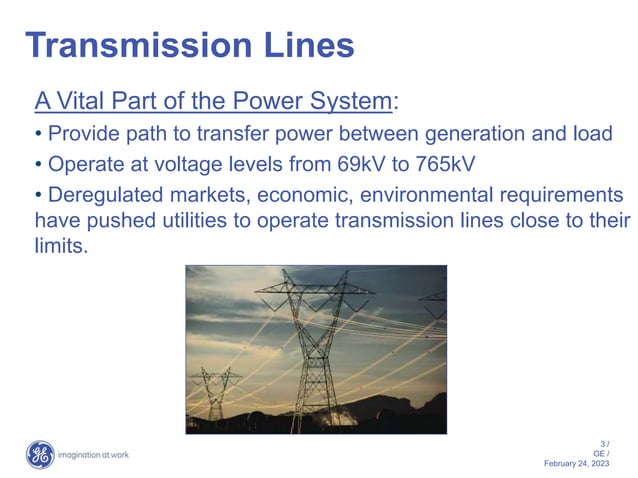 Transmission Lines

A Vital Part of the Power System:

• Provide path to transfer power between generation and load

• Operate at voltage levels from 69kV to 765kV

• Deregulated markets, economic, environmental requirements have pushed utilities to operate transmission lines close to their limits.

GE imagination at work

3 /
GE /
February 24, 2023